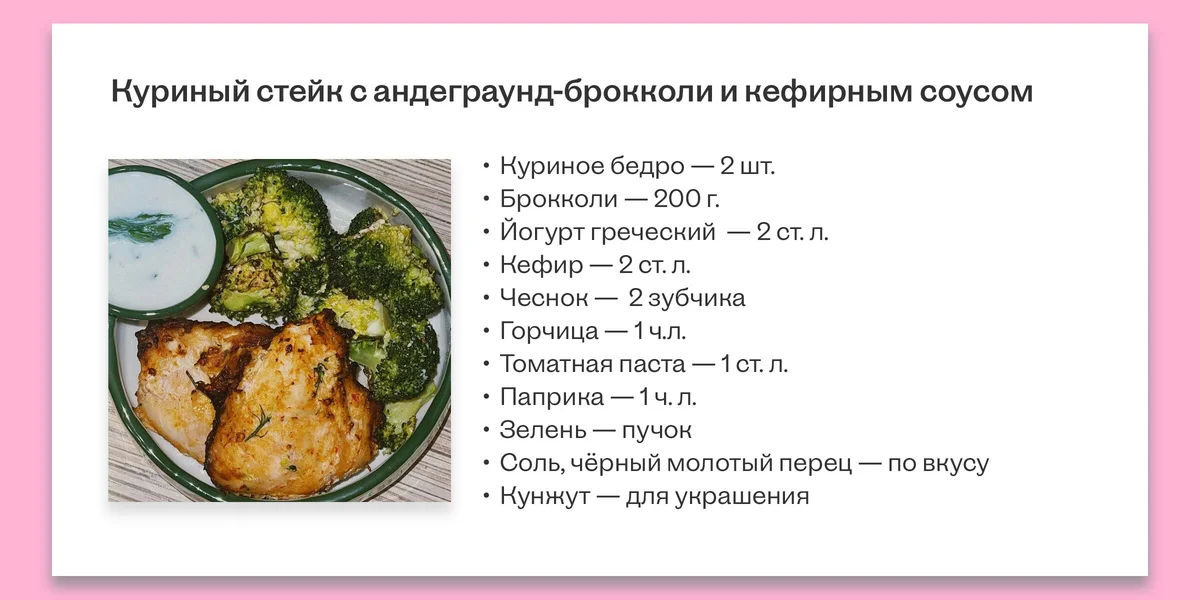 Куриный стейк с андеграунд-брокколи и кефирным соусом

• Куриное бедро — 2 шт.
• Брокколи — 200 г.
• Йогурт греческий — 2 ст. л.
• Кефир — 2 ст. л.
• Чеснок — 2 зубчика
• Горчица — 1 ч.л.
• Томатная паста — 1 ст. л.
• Паприка — 1 ч. л.
• Зелень — пучок
• Соль, чёрный молотый перец — по вкусу
• Кунжут — для украшения